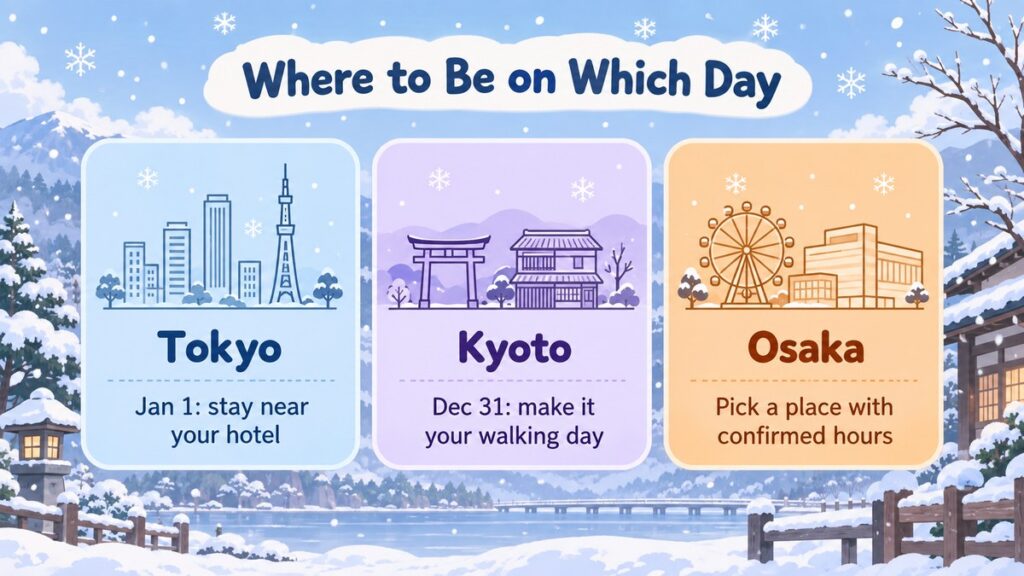 Where to Be on Which Day

Tokyo

Jan 1: stay near your hotel

Kyoto

Dec 31: make it your walking day

Osaka

Pick a place with confirmed hours